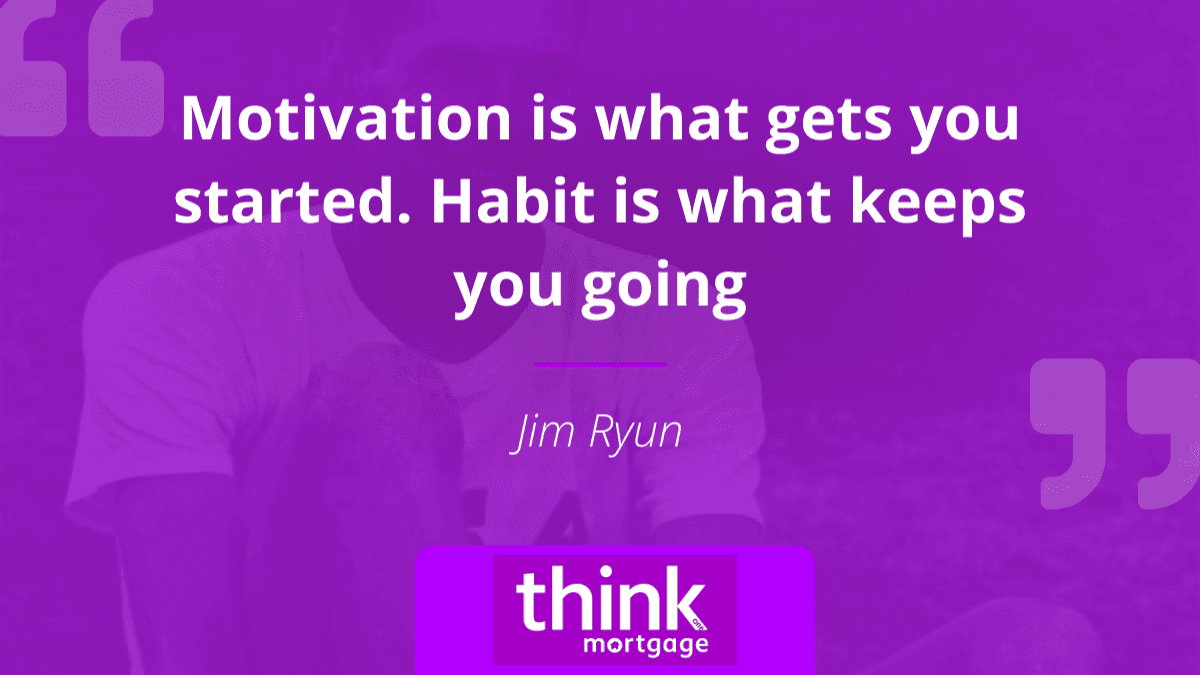 Motivation is what gets you started. Habit is what keeps you going

Jim Ryun

think mortgage